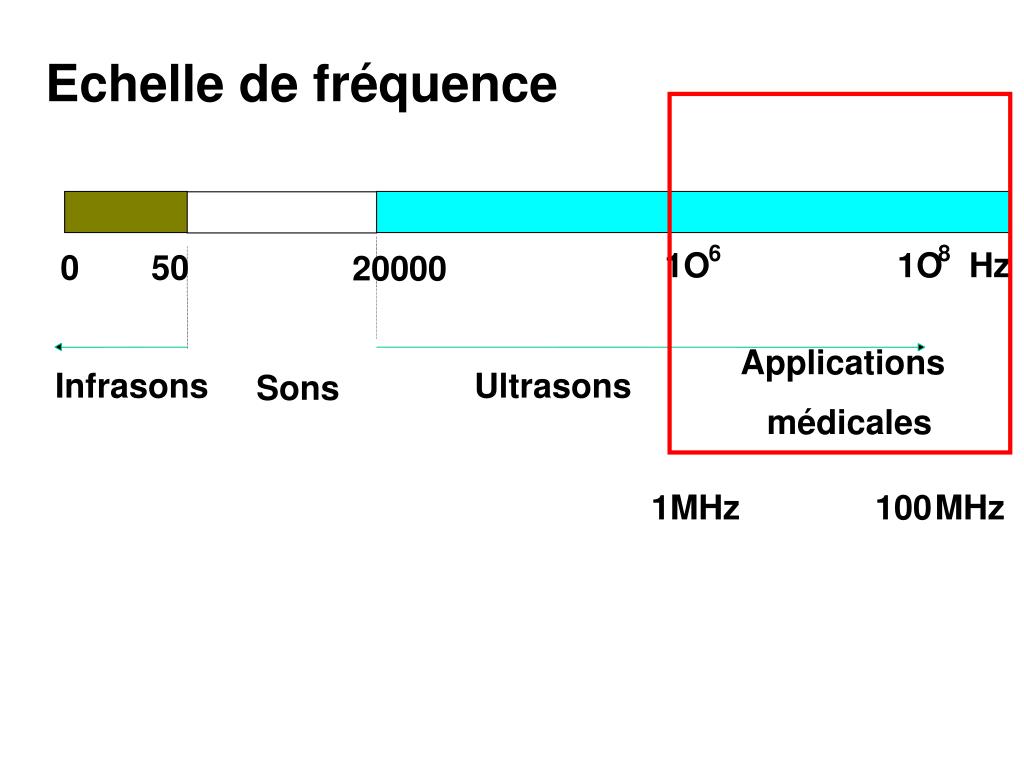 Echelle de fréquence

0 50 20000 $1O^6$ $1O^8$ Hz

Infrasons Sons Ultrasons

Applications médicales

1MHz 100MHz